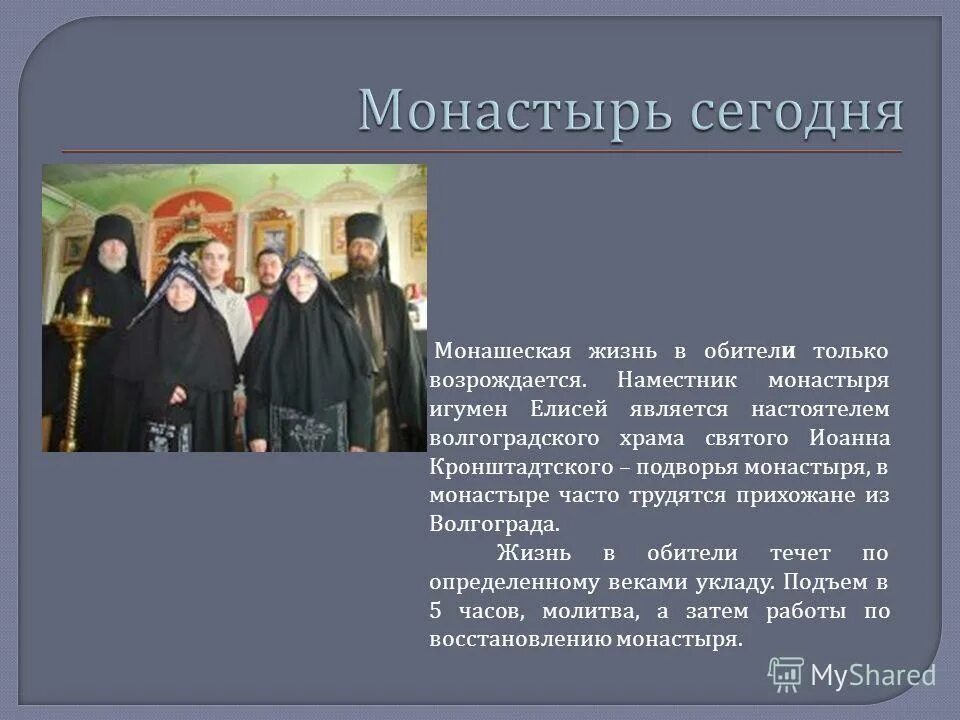 Монастырь сегодня

Монашеская жизнь в обители только возрождается. Наместник монастыря игумен Елисей является настоятелем волгоградского храма святого Иоанна Кронштадтского – подворья монастыря, в монастыре часто трудятся прихожане из Волгограда.

Жизнь в обители течет по определенному веками укладу. Подъем в 5 часов, молитва, а затем работы по восстановлению монастыря.

MyShared